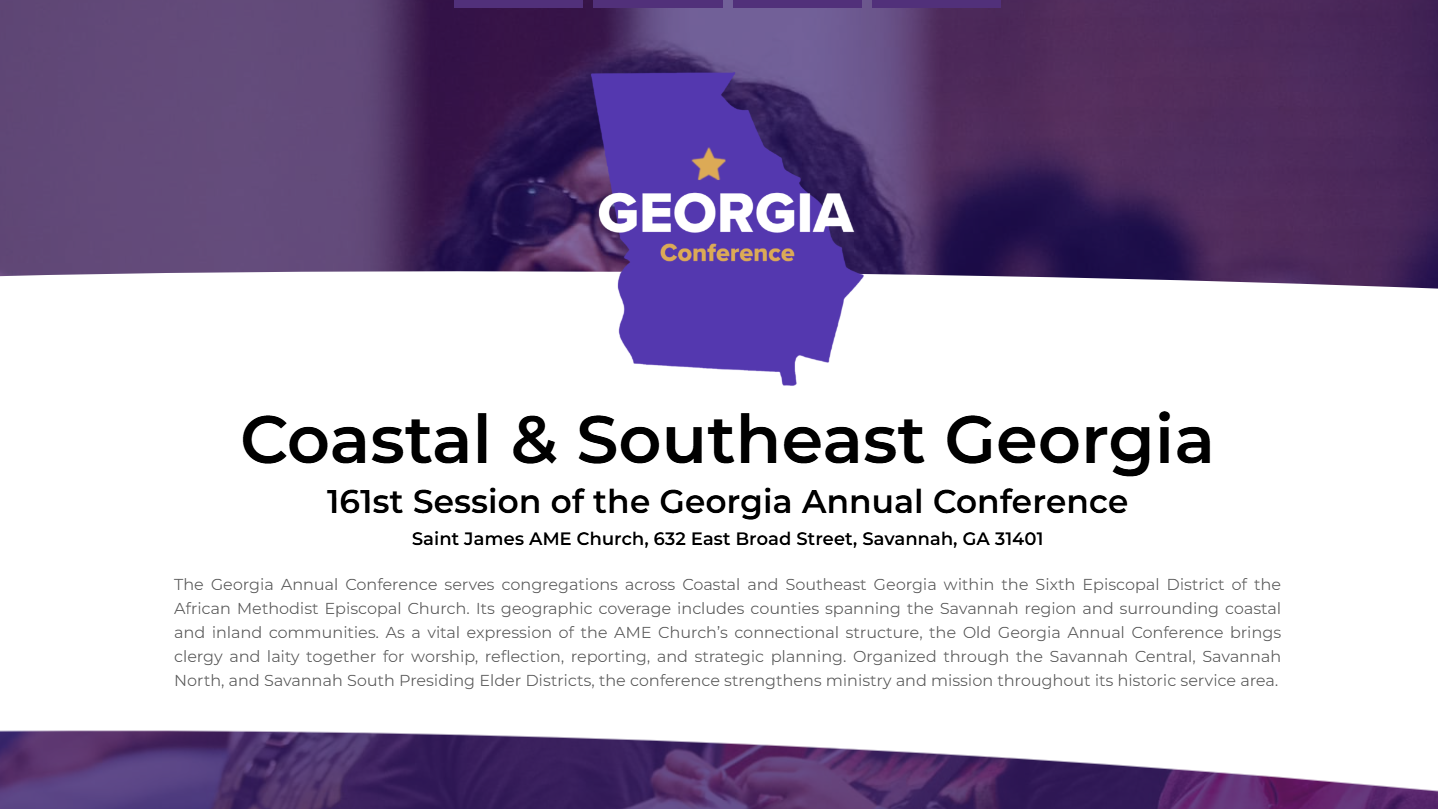 GEORGIA
Conference

Coastal & Southeast Georgia

161st Session of the Georgia Annual Conference

Saint James AME Church, 632 East Broad Street, Savannah, GA 31401

The Georgia Annual Conference serves congregations across Coastal and Southeast Georgia within the Sixth Episcopal District of the African Methodist Episcopal Church. Its geographic coverage includes counties spanning the Savannah region and surrounding coastal and inland communities. As a vital expression of the AME Church's connectional structure, the Old Georgia Annual Conference brings clergy and laity together for worship, reflection, reporting, and strategic planning. Organized through the Savannah Central, Savannah North, and Savannah South Presiding Elder Districts, the conference strengthens ministry and mission throughout its historic service area.